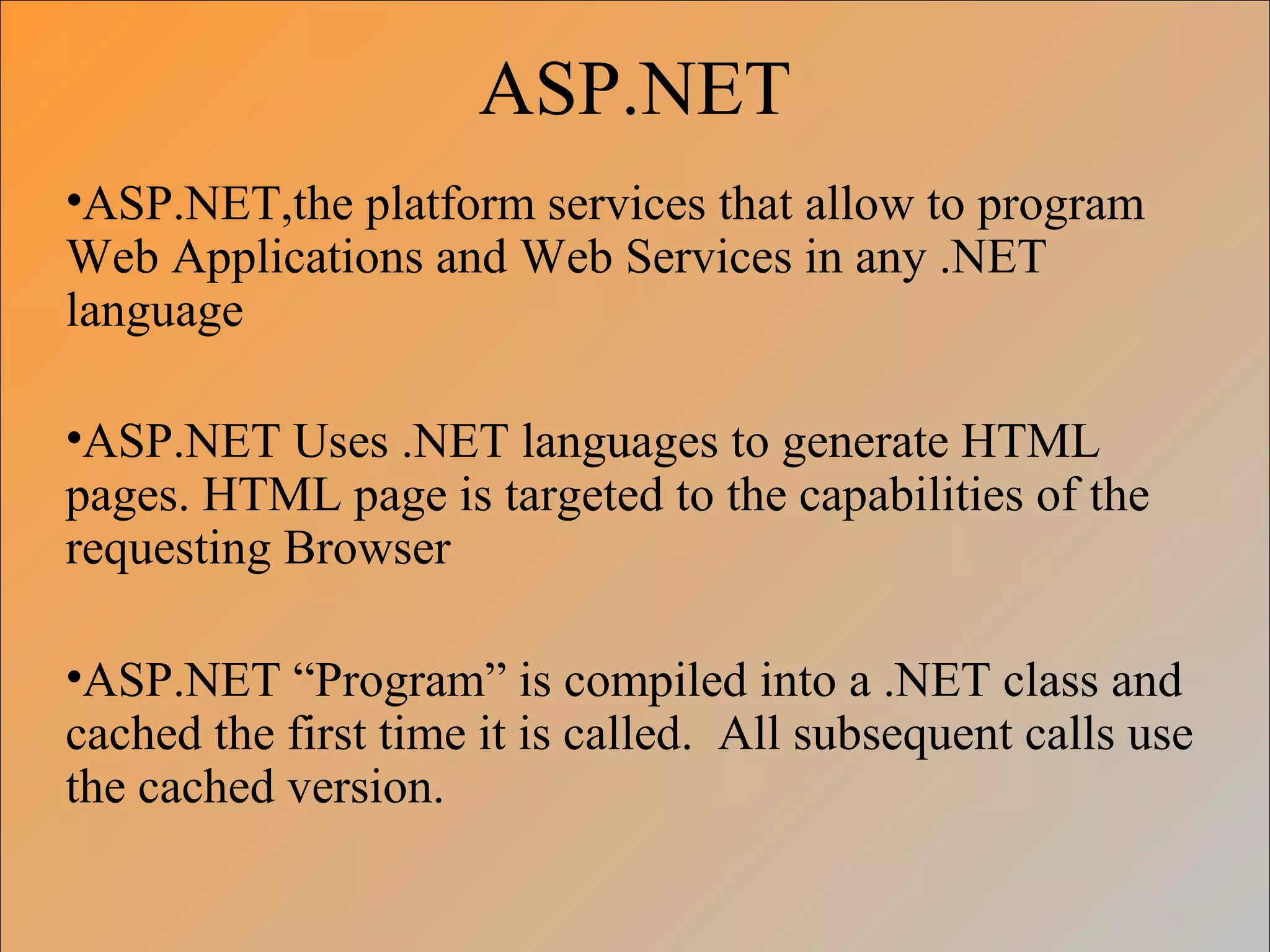 ASP.NET

•ASP.NET,the platform services that allow to program Web Applications and Web Services in any .NET language

•ASP.NET Uses .NET languages to generate HTML pages. HTML page is targeted to the capabilities of the requesting Browser

•ASP.NET “Program” is compiled into a .NET class and cached the first time it is called.  All subsequent calls use the cached version.